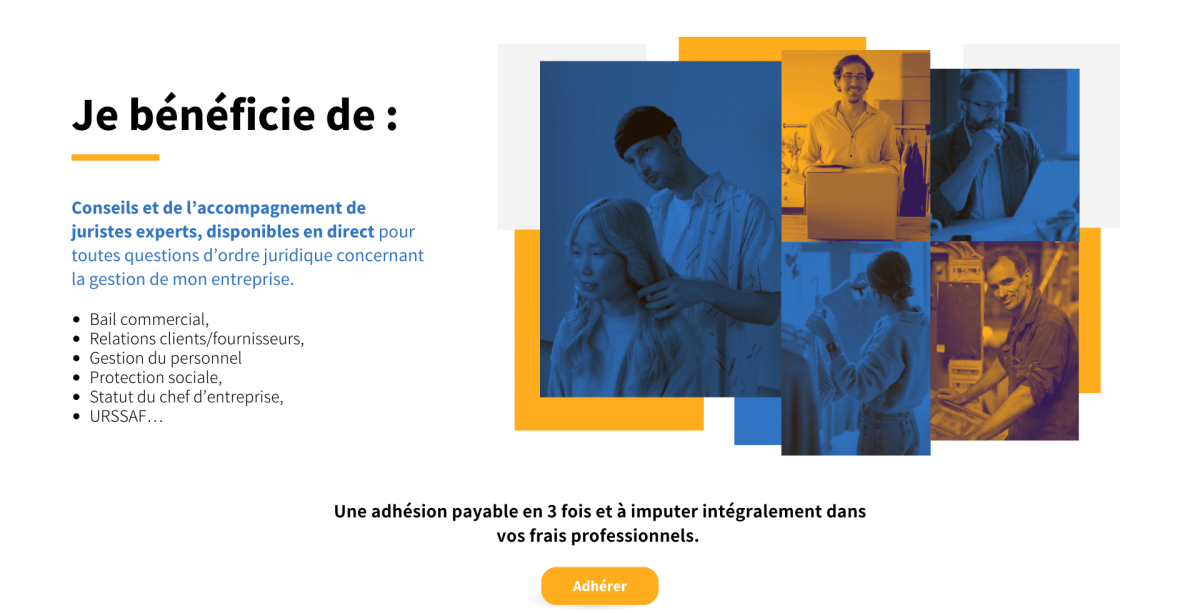 Je bénéficie de :

Conseils et de l’accompagnement de juristes experts, disponibles en direct pour toutes questions d’ordre juridique concernant la gestion de mon entreprise.

- Bail commercial,
- Relations clients/fournisseurs,
- Gestion du personnel
- Protection sociale,
- Statut du chef d’entreprise,
- URSSAF…

Une adhésion payable en 3 fois et à imputer intégralement dans vos frais professionnels.

Adhérer